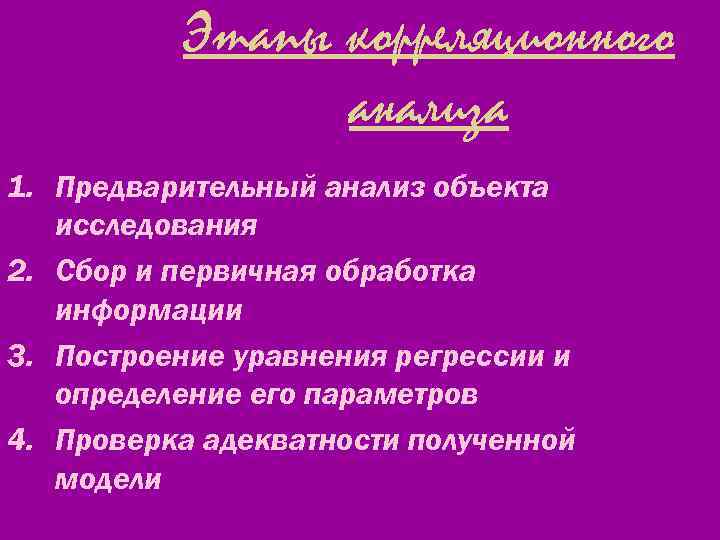 Этапы корреляционного анализа

1. Предварительный анализ объекта исследования
2. Сбор и первичная обработка информации
3. Построение уравнения регрессии и определение его параметров
4. Проверка адекватности полученной модели